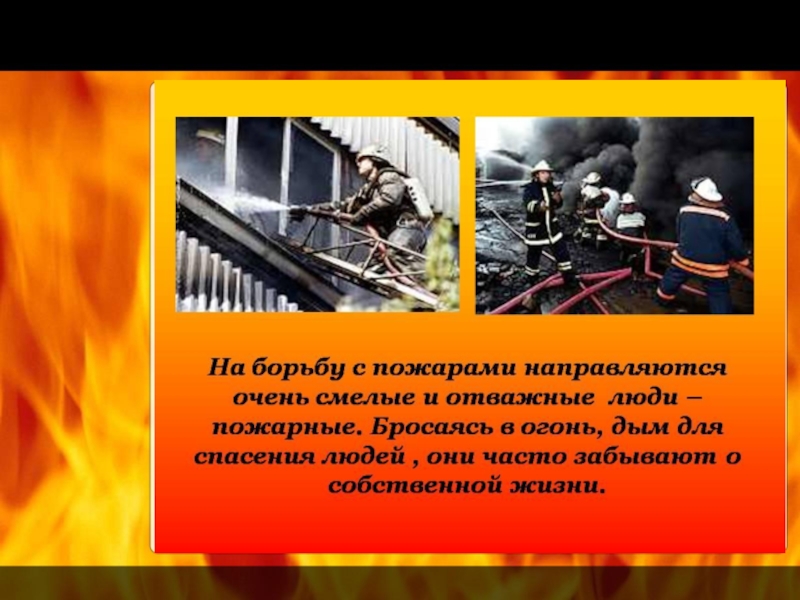 На борьбу с пожарами направляются очень смелые и отважные люди – пожарные. Бросаясь в огонь, дым для спасения людей , они часто забывают о собственной жизни.